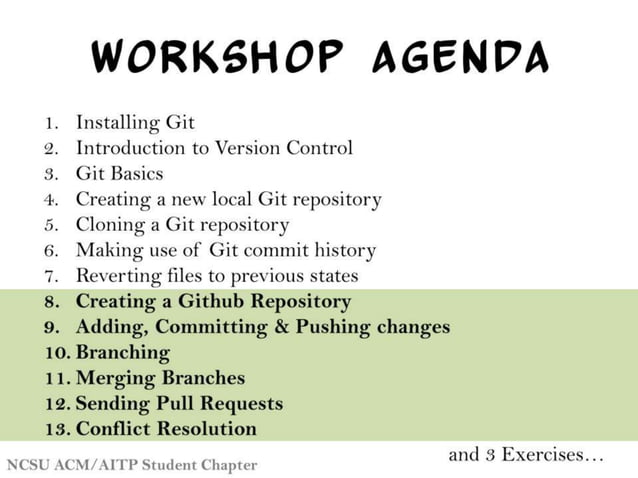 WORKSHOP AGENDA

1. Installing Git
2. Introduction to Version Control
3. Git Basics
4. Creating a new local Git repository
5. Cloning a Git repository
6. Making use of Git commit history
7. Reverting files to previous states
8. Creating a Github Repository
9. Adding, Committing & Pushing changes
10. Branching
11. Merging Branches
12. Sending Pull Requests
13. Conflict Resolution

and 3 Exercises…

NCSU ACM/AITP Student Chapter